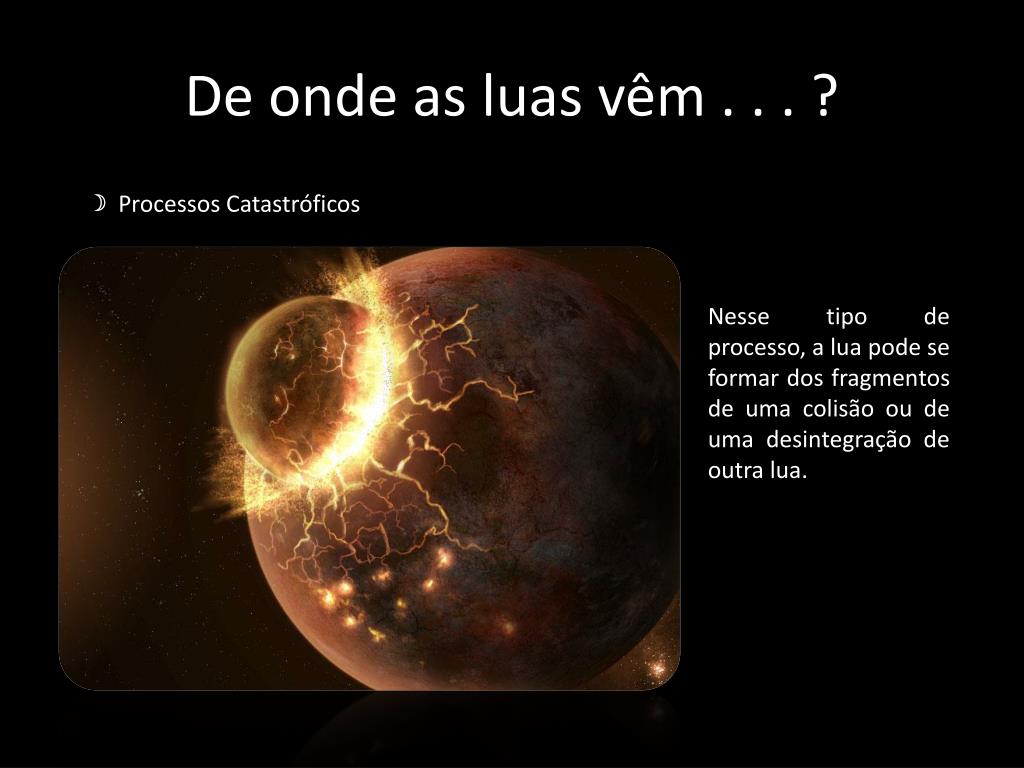 De onde as luas vêm . . . ?

☽ Processos Catastróficos

Nesse tipo de processo, a lua pode se formar dos fragmentos de uma colisão ou de uma desintegração de outra lua.